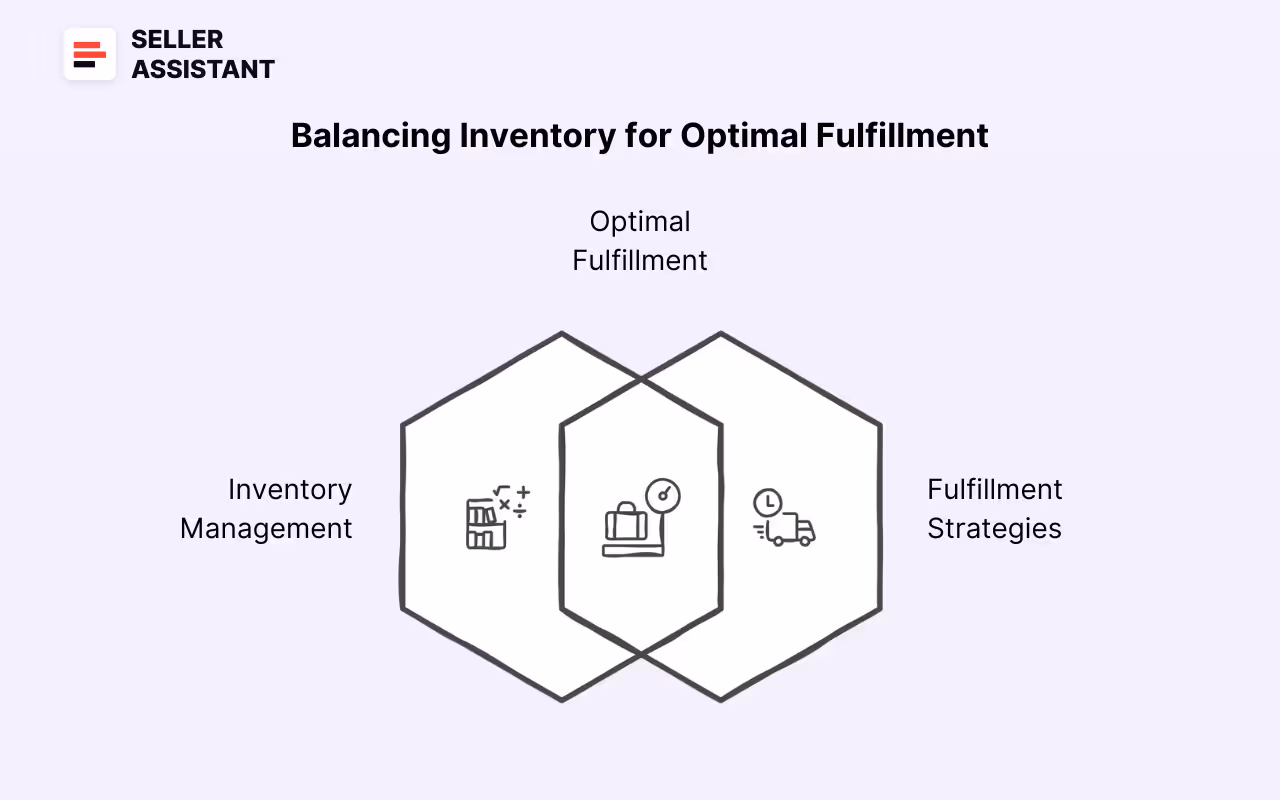 SELLER ASSISTANT

Balancing Inventory for Optimal Fulfillment

Optimal Fulfillment

Inventory Management

Fulfillment Strategies